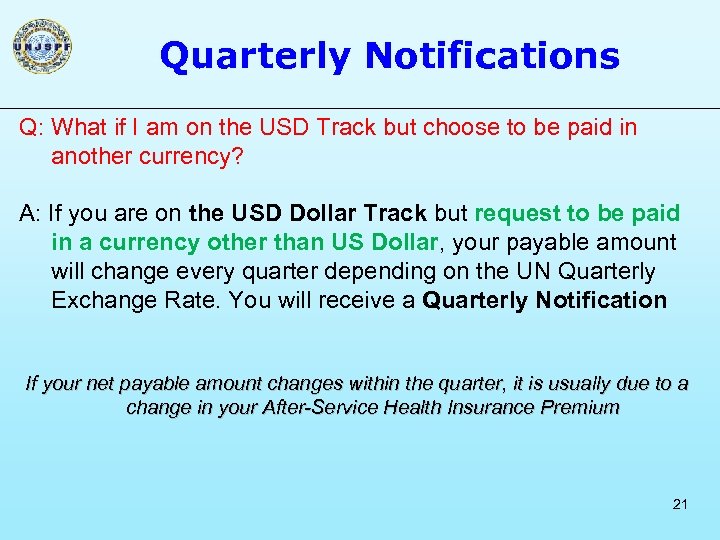 UNJSPF

Quarterly Notifications

Q: What if I am on the USD Track but choose to be paid in another currency?

A: If you are on the USD Dollar Track but request to be paid in a currency other than US Dollar, your payable amount will change every quarter depending on the UN Quarterly Exchange Rate. You will receive a Quarterly Notification

If your net payable amount changes within the quarter, it is usually due to a change in your After-Service Health Insurance Premium

21